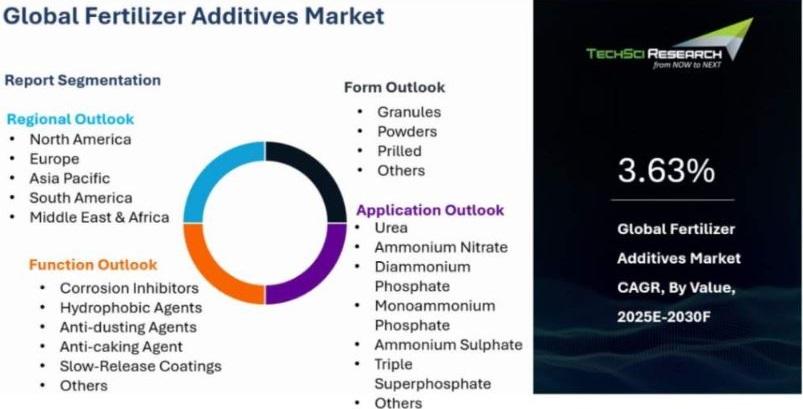 Global Fertilizer Additives Market

Report Segmentation

Regional Outlook
• North America
• Europe
• Asia Pacific
• South America
• Middle East & Africa

Function Outlook
• Corrosion Inhibitors
• Hydrophobic Agents
• Anti-dusting Agents
• Anti-caking Agent
• Slow-Release Coatings
• Others

Form Outlook
• Granules
• Powders
• Prilled
• Others

Application Outlook
• Urea
• Ammonium Nitrate
• Diammonium Phosphate
• Monoammonium Phosphate
• Ammonium Sulphate
• Triple Superphosphate
• Others

TECHSCI RESEARCH
from NOW to NEXT

3.63%

Global Fertilizer Additives Market CAGR, By Value, 2025E-2030F